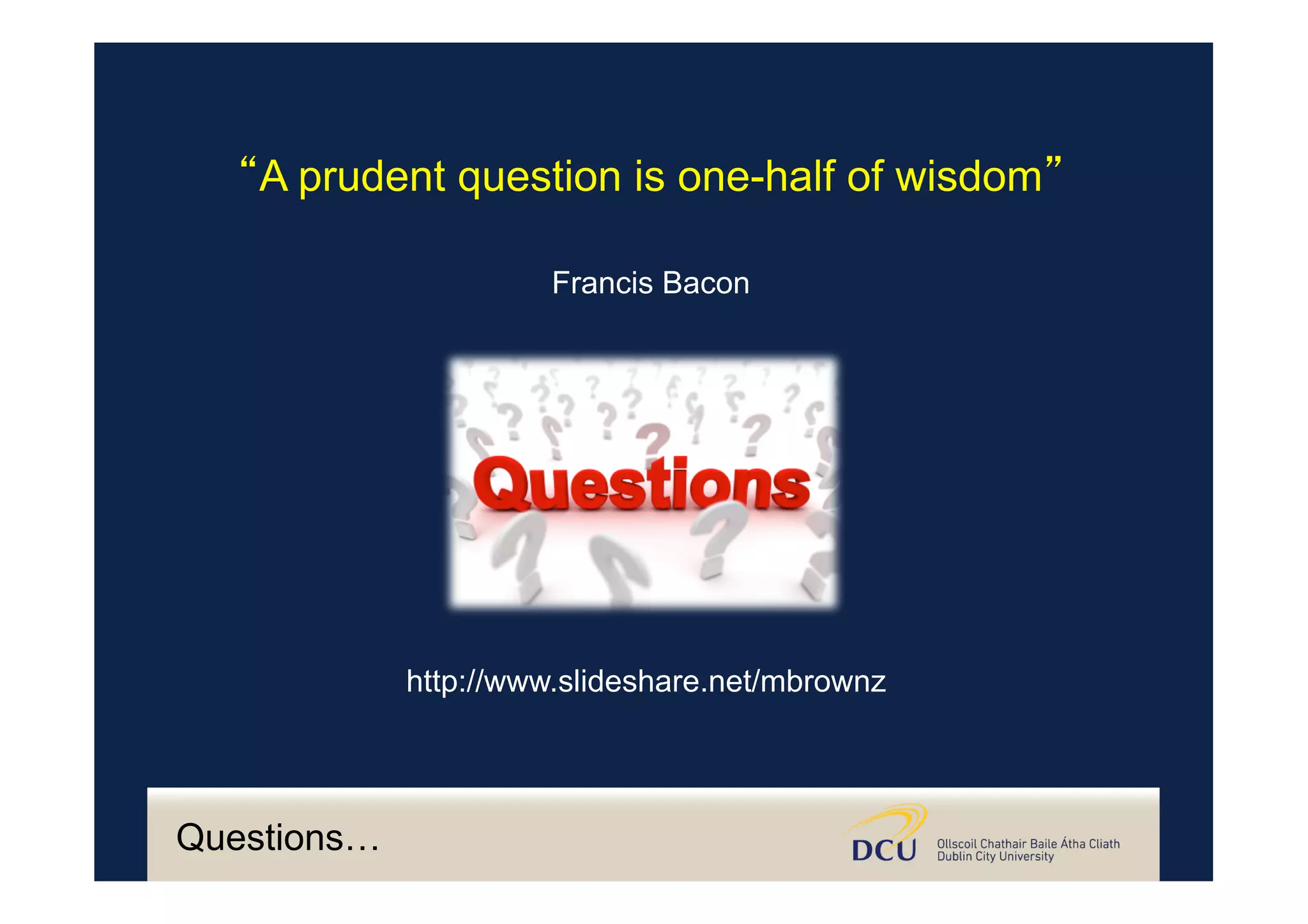 “A prudent question is one-half of wisdom”

Francis Bacon

Questions

http://www.slideshare.net/mbrownz

Questions…

DCU Ollscoil Chathair Baile Átha Cliath
Dublin City University